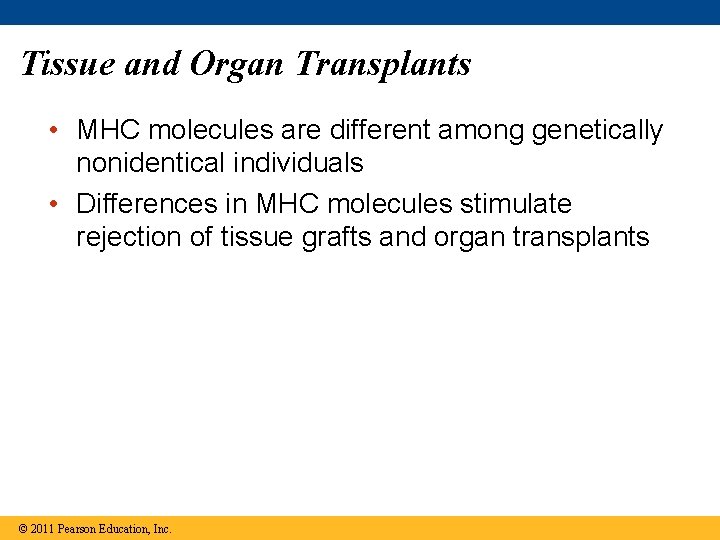 Tissue and Organ Transplants

• MHC molecules are different among genetically nonidentical individuals
• Differences in MHC molecules stimulate rejection of tissue grafts and organ transplants

© 2011 Pearson Education, Inc.